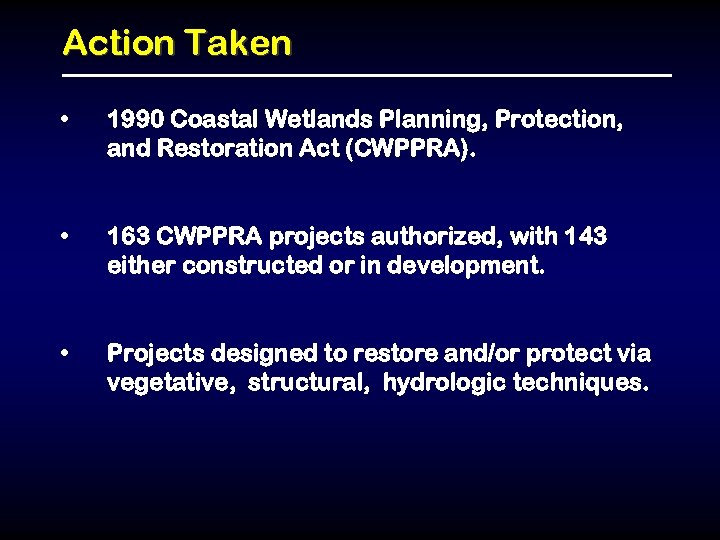 Action Taken

• 1990 Coastal Wetlands Planning, Protection, and Restoration Act (CWPPRA).

• 163 CWPPRA projects authorized, with 143 either constructed or in development.

• Projects designed to restore and/or protect via vegetative, structural, hydrologic techniques.